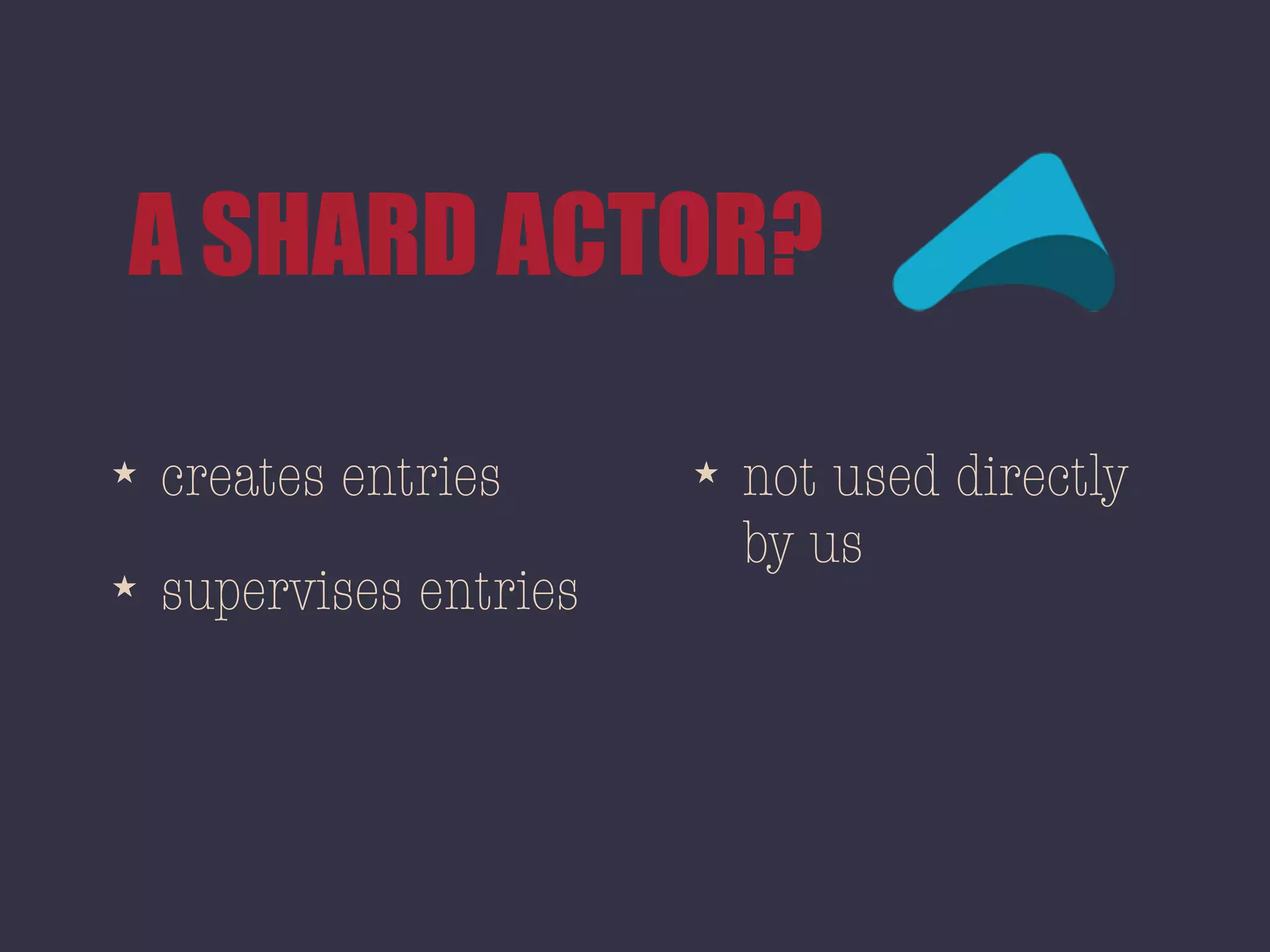 A SHARD ACTOR?

★ creates entries

★ supervises entries

★ not used directly by us